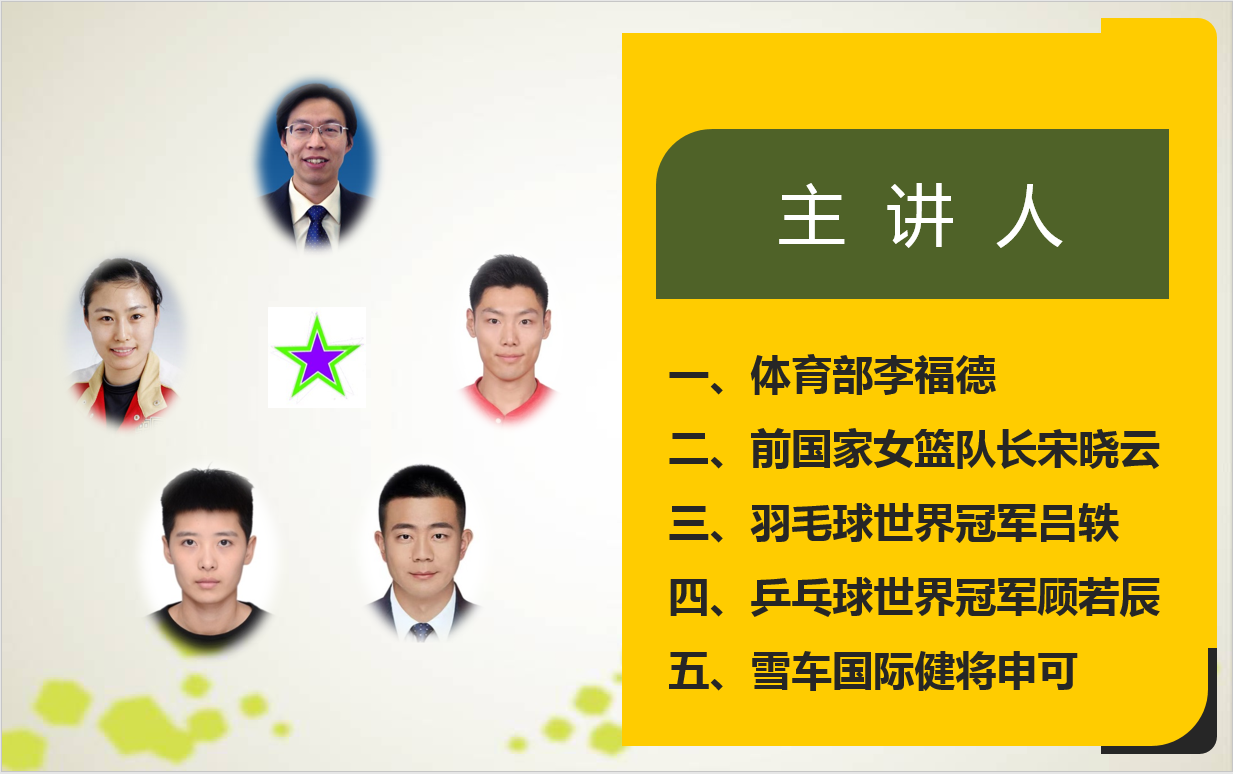 主 讲 人

一、体育部李福德
二、前国家女篮队长宋晓云
三、羽毛球世界冠军吕轶
四、乒乓球世界冠军顾若辰
五、雪车国际健将申可